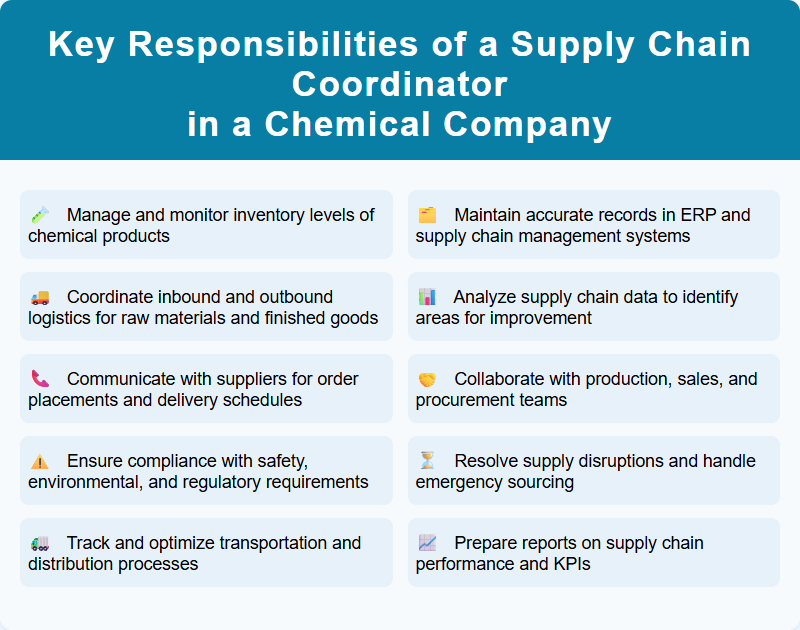 Key Responsibilities of a Supply Chain Coordinator
in a Chemical Company

Manage and monitor inventory levels of chemical products

Coordinate inbound and outbound logistics for raw materials and finished goods

Communicate with suppliers for order placements and delivery schedules

Ensure compliance with safety, environmental, and regulatory requirements

Track and optimize transportation and distribution processes

Maintain accurate records in ERP and supply chain management systems

Analyze supply chain data to identify areas for improvement

Collaborate with production, sales, and procurement teams

Resolve supply disruptions and handle emergency sourcing

Prepare reports on supply chain performance and KPIs